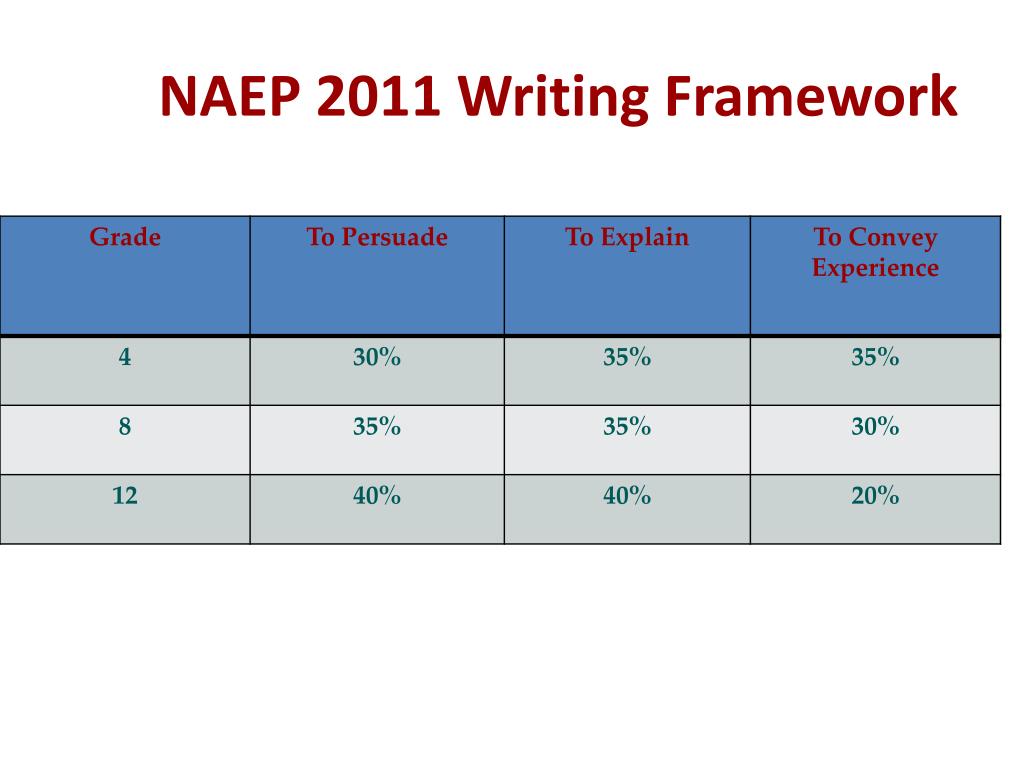 NAEP 2011 Writing Framework

| Grade | To Persuade | To Explain | To Convey Experience |
|---|---|---|---|
| 4 | 30% | 35% | 35% |
| 8 | 35% | 35% | 30% |
| 12 | 40% | 40% | 20% |